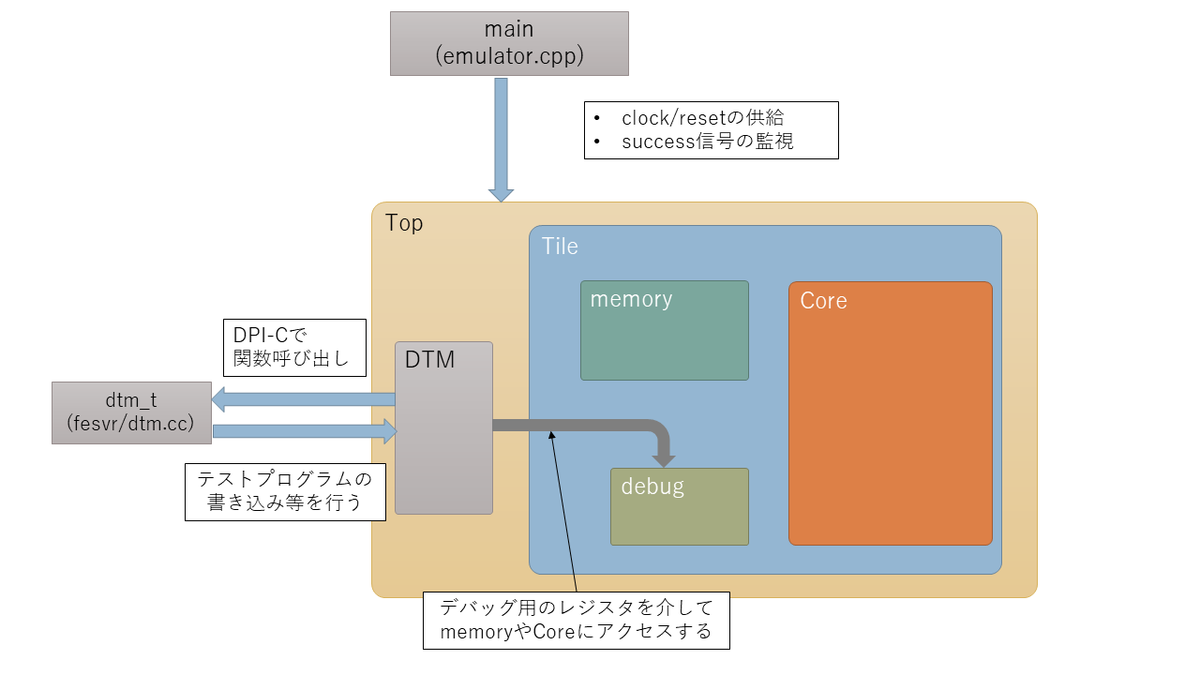 main
(emulator.cpp)

• clock/resetの供給
• success信号の監視

Top

Tile

memory

Core

DPI-Cで
関数呼び出し

DTM

dtm_t
(fesvr/dtm.cc)

テストプログラムの
書き込み等を行う

debug

デバッグ用のレジスタを介して
memoryやCoreにアクセスする